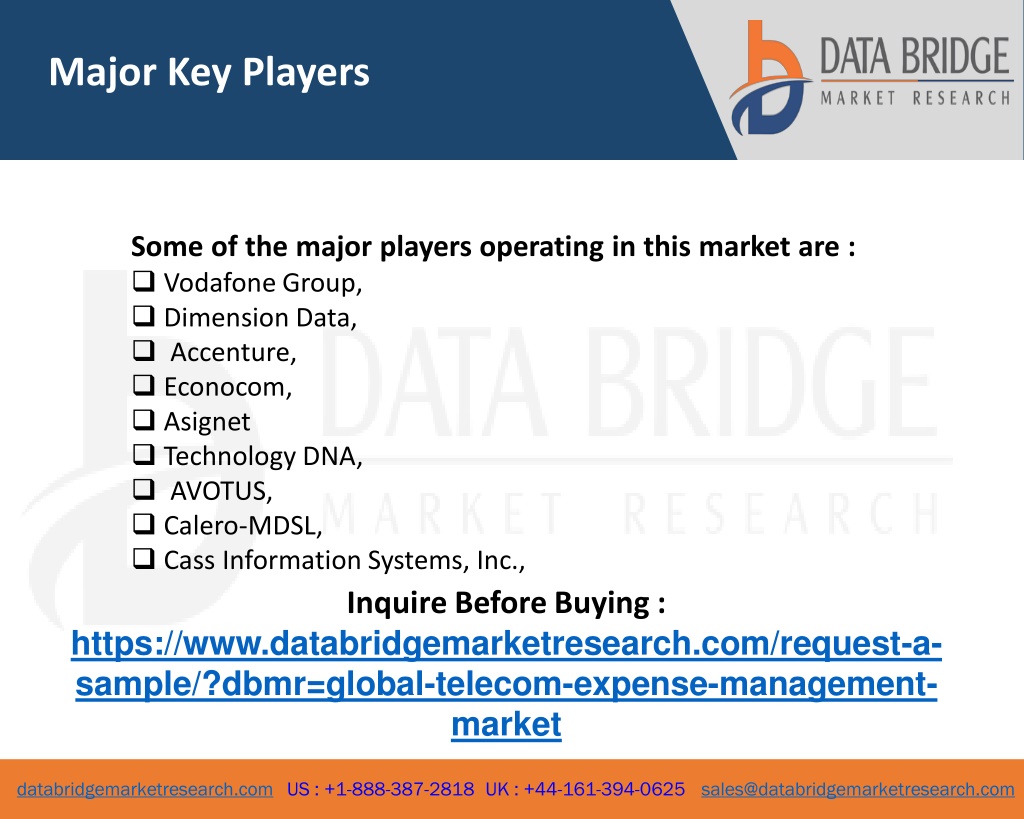 Major Key Players

DATA BRIDGE
MARKET RESEARCH

Some of the major players operating in this market are :
❑ Vodafone Group,
❑ Dimension Data,
❑ Accenture,
❑ Econocom,
❑ Asignet
❑ Technology DNA,
❑ AVOTUS,
❑ Calero-MDSL,
❑ Cass Information Systems, Inc.,

DATA BRIDGE
MARKET RESEARCH

Inquire Before Buying :
https://www.databridgemarketresearch.com/request-a-sample/?dbmr=global-telecom-expense-management-market

databridgemarketresearch.com US : +1-888-387-2818 UK : +44-161-394-0625 sales@databridgemarketresearch.com